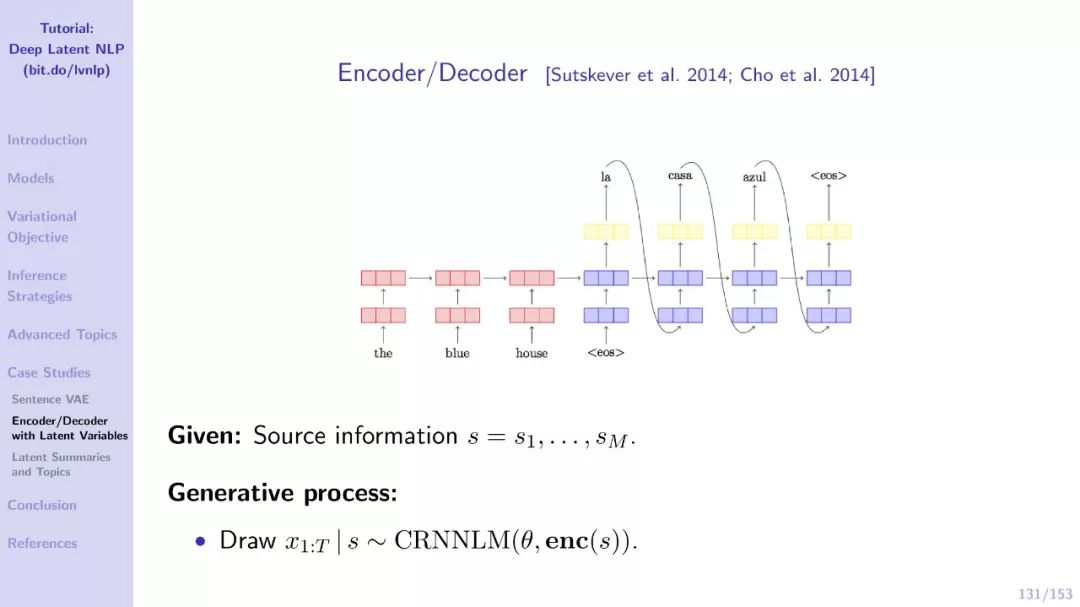 Tutorial:
Deep Latent NLP
(bit.do/lvnlp)

Introduction

Models

Variational Objective

Inference Strategies

Advanced Topics

Case Studies

Sentence VAE

Encoder/Decoder with Latent Variables

Latent Summaries and Topics

Conclusion

References

Encoder/Decoder [Sutskever et al. 2014; Cho et al. 2014]

la casa azul <eos>

the blue house <eos>

**Given:** Source information $s = s_1, \ldots, s_M$.

**Generative process:**

• Draw $x_{1:T} \mid s \sim \mathrm{CRNNLM}(\theta, \mathbf{enc}(s))$.

131/153